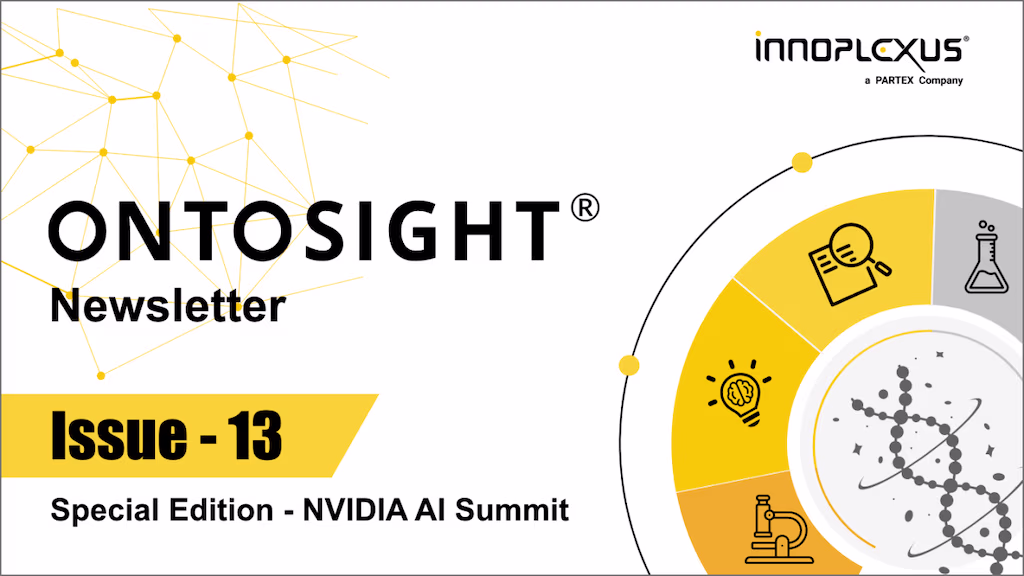 INNOPLEXUS®
a PARTEX Company

ONTOSIGHT®
Newsletter

Issue - 13

Special Edition - NVIDIA AI Summit